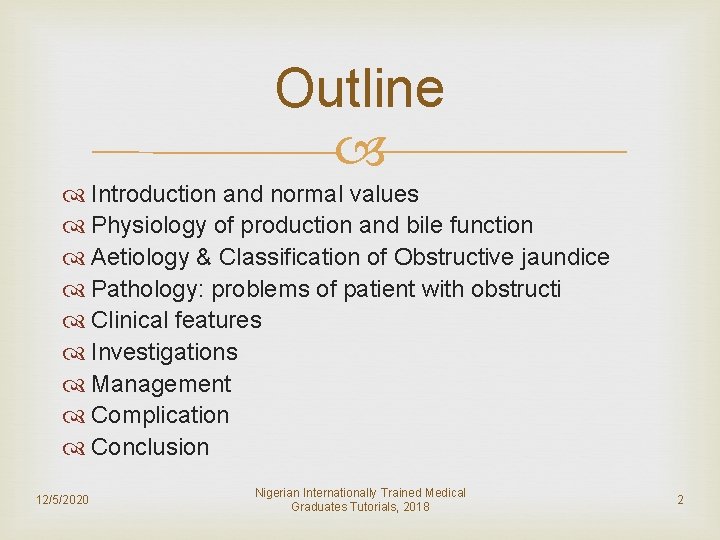 Outline

Introduction and normal values
Physiology of production and bile function
Aetiology & Classification of Obstructive jaundice
Pathology: problems of patient with obstructi
Clinical features
Investigations
Management
Complication
Conclusion

12/5/2020

Nigerian Internationally Trained Medical Graduates Tutorials, 2018

2